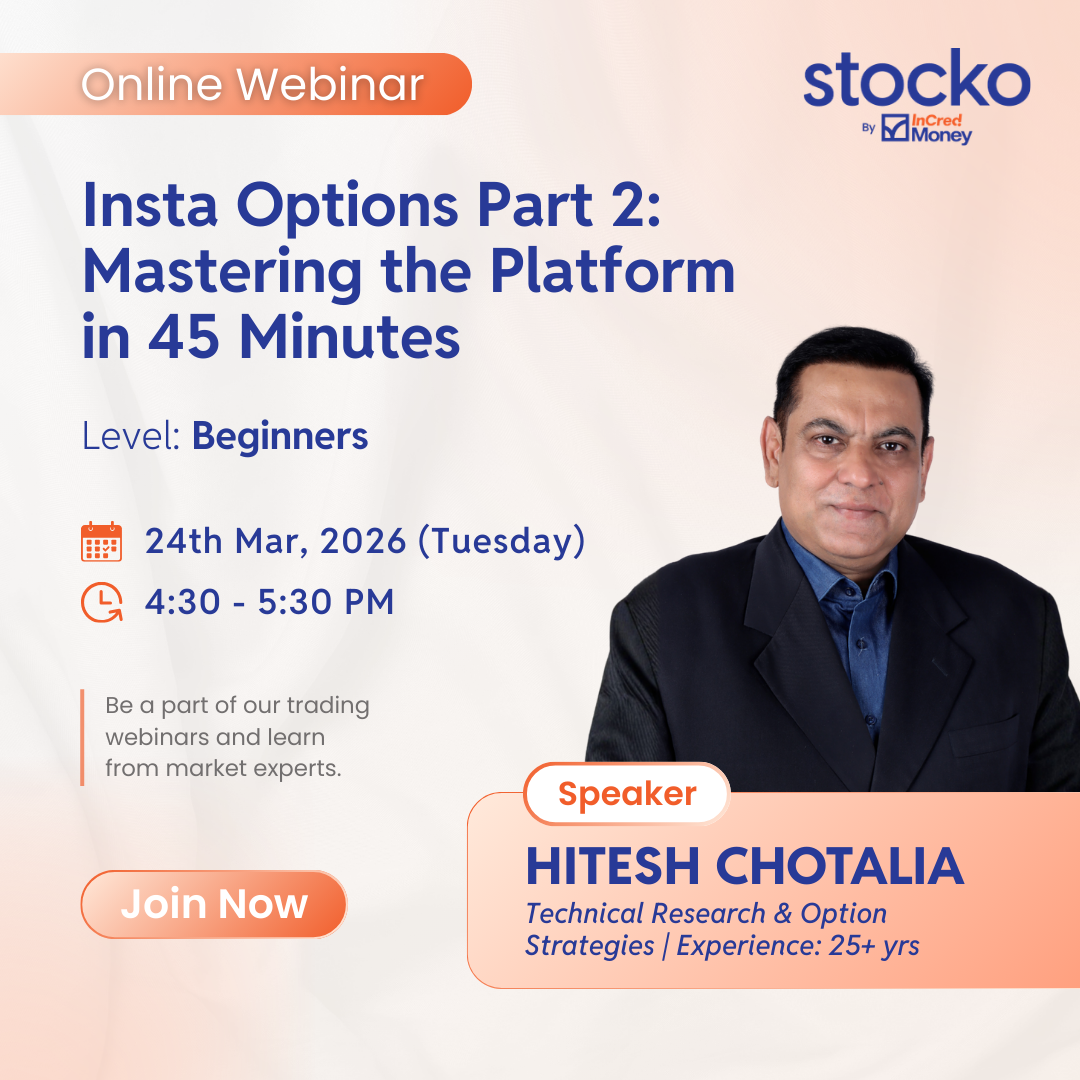 Online Webinar

stocko
By InCred Money

Insta Options Part 2: Mastering the Platform in 45 Minutes

Level: Beginners

24th Mar, 2026 (Tuesday)

4:30 - 5:30 PM

Be a part of our trading webinars and learn from market experts.

Join Now

Speaker

HITESH CHOTALIA

Technical Research & Option Strategies | Experience: 25+ yrs